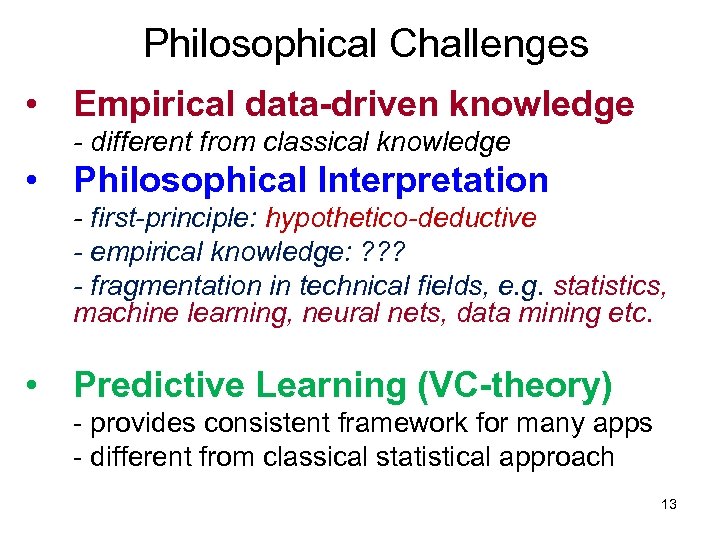 Philosophical Challenges

• Empirical data-driven knowledge
- different from classical knowledge

• Philosophical Interpretation
- first-principle: hypothetico-deductive
- empirical knowledge: ???
- fragmentation in technical fields, e.g. statistics, machine learning, neural nets, data mining etc.

• Predictive Learning (VC-theory)
- provides consistent framework for many apps
- different from classical statistical approach

13